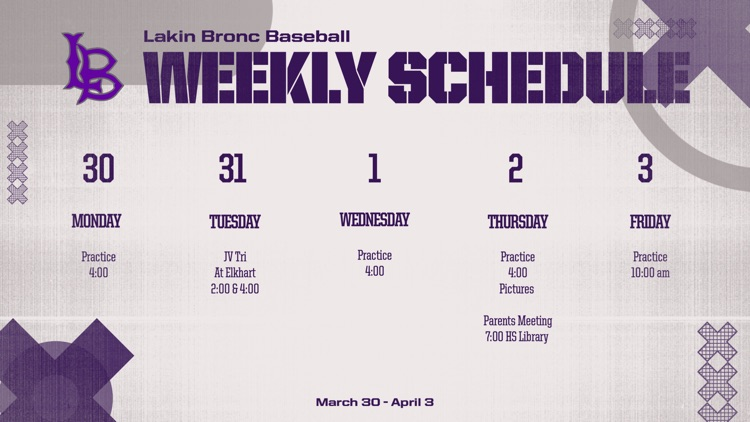 LB

Lakin Bronc Baseball

WEEKLY SCHEDULE

30

MONDAY

Practice
4:00

31

TUESDAY

JV Tri
At Elkhart
2:00 & 4:00

1

WEDNESDAY

Practice
4:00

2

THURSDAY

Practice
4:00
Pictures

Parents Meeting
7:00 HS Library

3

FRIDAY

Practice
10:00 am

March 30 - April 3